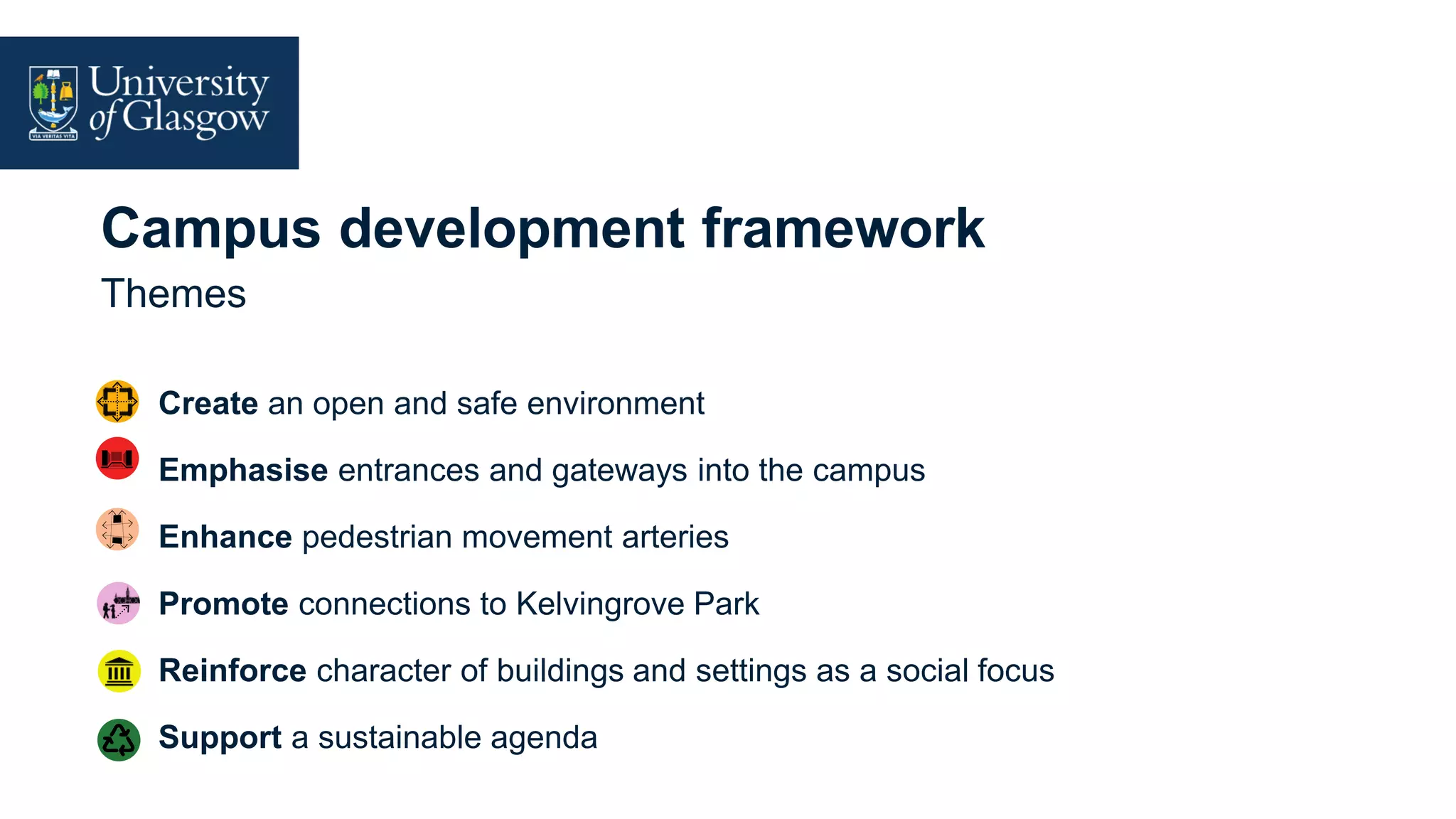 VIA VERITAS VITA

University of Glasgow

Campus development framework

Themes

Create an open and safe environment

Emphasise entrances and gateways into the campus

Enhance pedestrian movement arteries

Promote connections to Kelvingrove Park

Reinforce character of buildings and settings as a social focus

Support a sustainable agenda